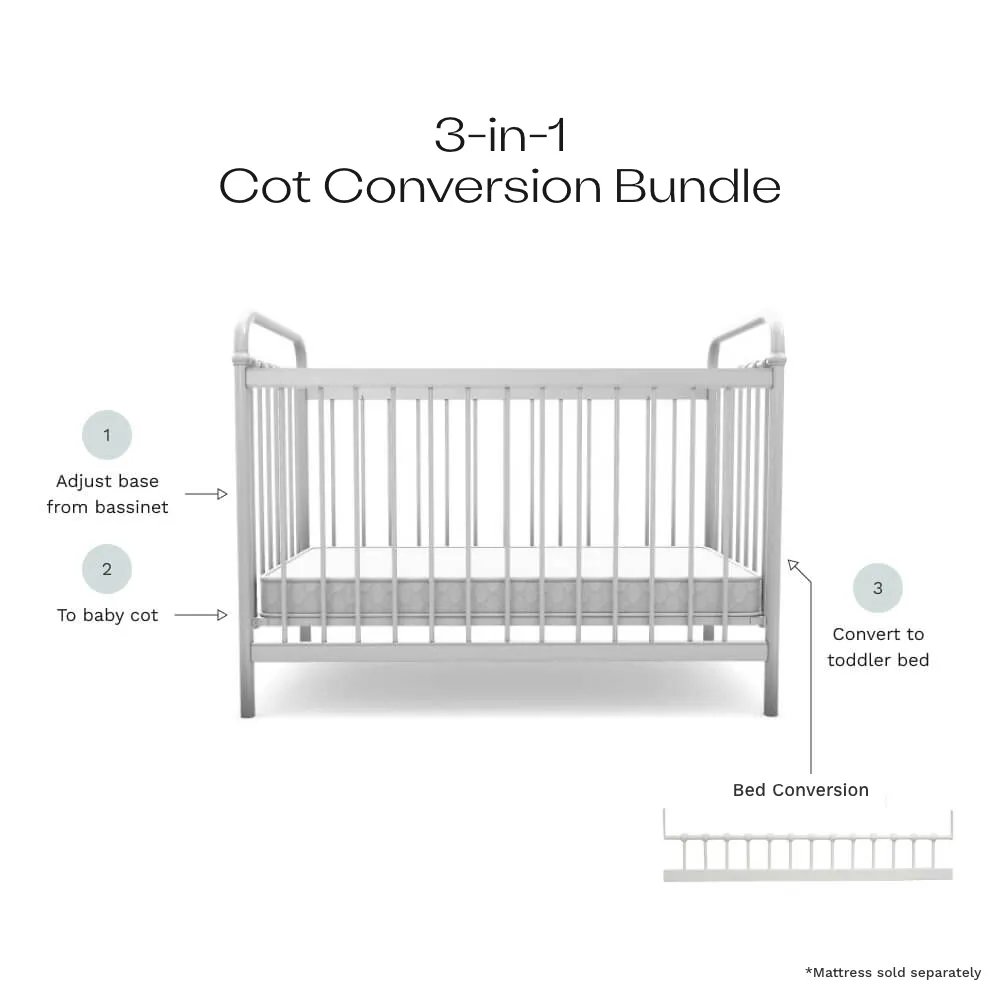 3-in-1
Cot Conversion Bundle

1
Adjust base from bassinet

2
To baby cot

3
Convert to toddler bed

Bed Conversion

*Mattress sold separately